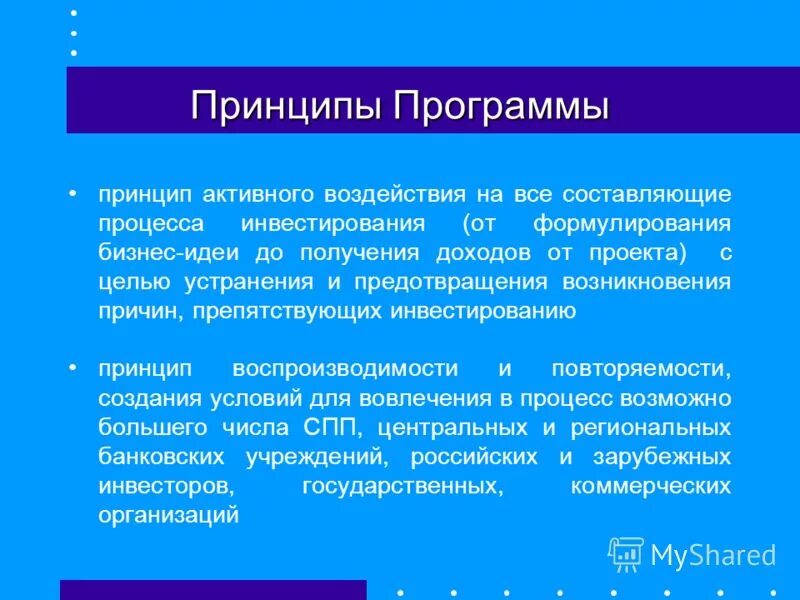 Принципы Программы

• принцип активного воздействия на все составляющие процесса инвестирования (от формулирования бизнес-идеи до получения доходов от проекта) с целью устранения и предотвращения возникновения причин, препятствующих инвестированию

• принцип воспроизводимости и повторяемости, создания условий для вовлечения в процесс возможно большего числа СПП, центральных и региональных банковских учреждений, российских и зарубежных инвесторов, государственных, коммерческих организаций

MyShared